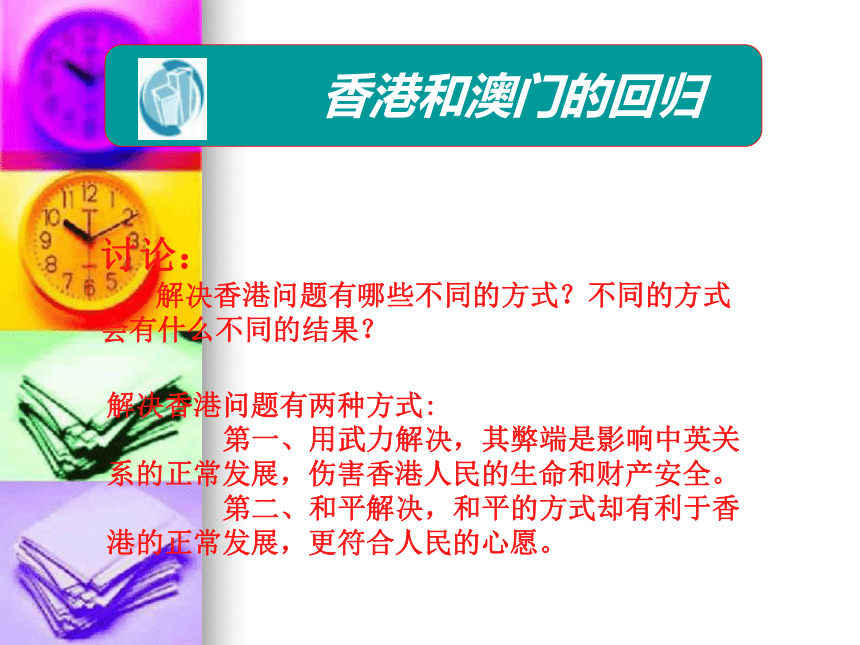 香港和澳门的回归

讨论：
解决香港问题有哪些不同的方式？不同的方式会有什么不同的结果？

解决香港问题有两种方式:
第一、用武力解决，其弊端是影响中英关系的正常发展，伤害香港人民的生命和财产安全。
第二、和平解决，和平的方式却有利于香港的正常发展，更符合人民的心愿。